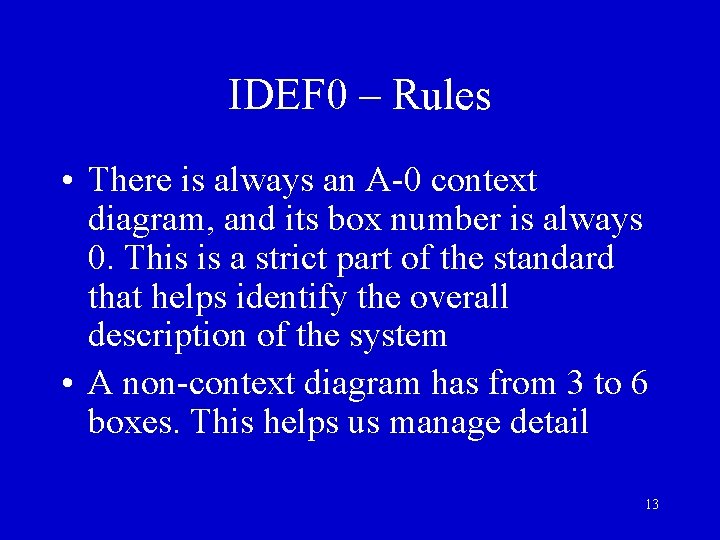 IDEF0 – Rules

• There is always an A-0 context diagram, and its box number is always 0. This is a strict part of the standard that helps identify the overall description of the system

• A non-context diagram has from 3 to 6 boxes. This helps us manage detail

13